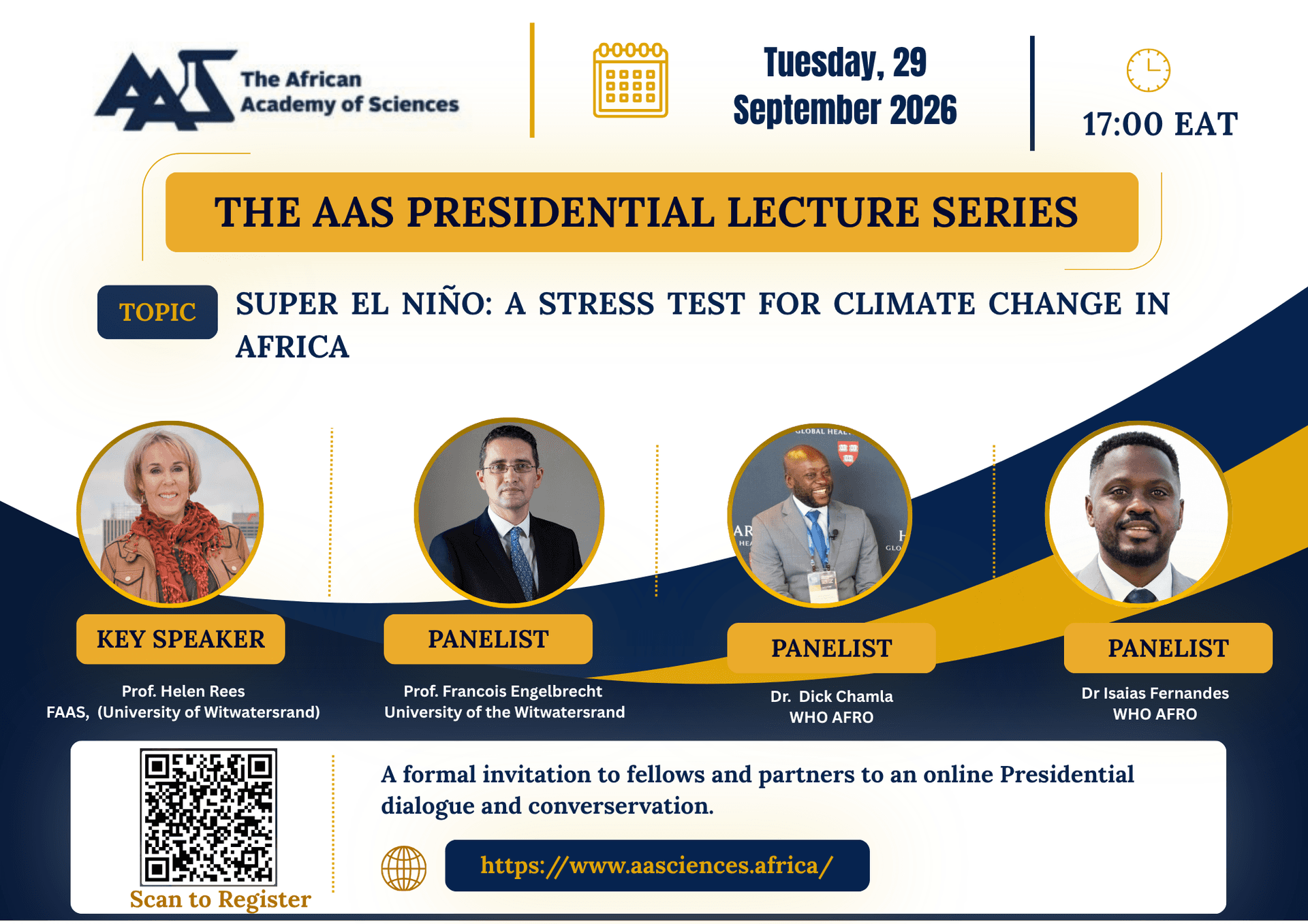 AAS The African Academy of Sciences

Tuesday, 29 September 2026

17:00 EAT

THE AAS PRESIDENTIAL LECTURE SERIES

TOPIC

SUPER EL NIÑO: A STRESS TEST FOR CLIMATE CHANGE IN AFRICA

KEY SPEAKER

Prof. Helen Rees
FAAS, (University of Witwatersrand)

PANELIST

Prof. Francois Engelbrecht
University of the Witwatersrand

PANELIST

Dr. Dick Chamla
WHO AFRO

PANELIST

Dr Isaias Fernandes
WHO AFRO

Scan to Register

A formal invitation to fellows and partners to an online Presidential dialogue and converservation.

https://www.aasciences.africa/